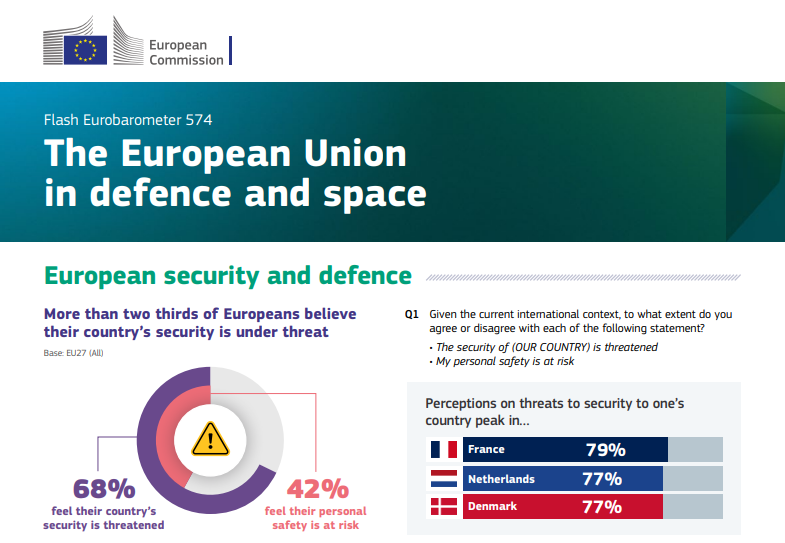 European Commission

Flash Eurobarometer 574

The European Union in defence and space

European security and defence

More than two thirds of Europeans believe their country's security is under threat

Base: EU27 (All)

68%
feel their country's security is threatened

42%
feel their personal safety is at risk

Q1 Given the current international context, to what extent do you agree or disagree with each of the following statement?
• The security of (OUR COUNTRY) is threatened
• My personal safety is at risk

Perceptions on threats to security to one's country peak in...

France 79%
Netherlands 77%
Denmark 77%